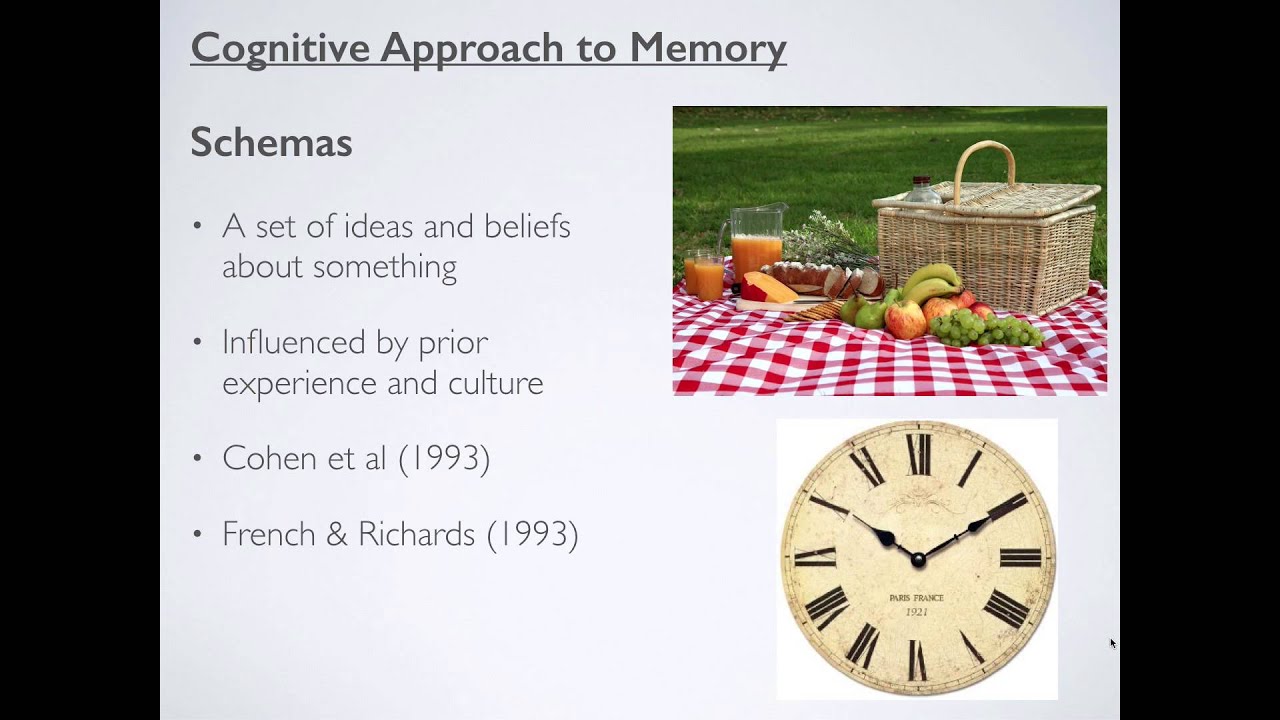 Cognitive Approach to Memory

Schemas

• A set of ideas and beliefs about something

• Influenced by prior experience and culture

• Cohen et al (1993)

• French & Richards (1993)

XII I II III IIII V VI VII VIII IX X XI

PARIS FRANCE
1921